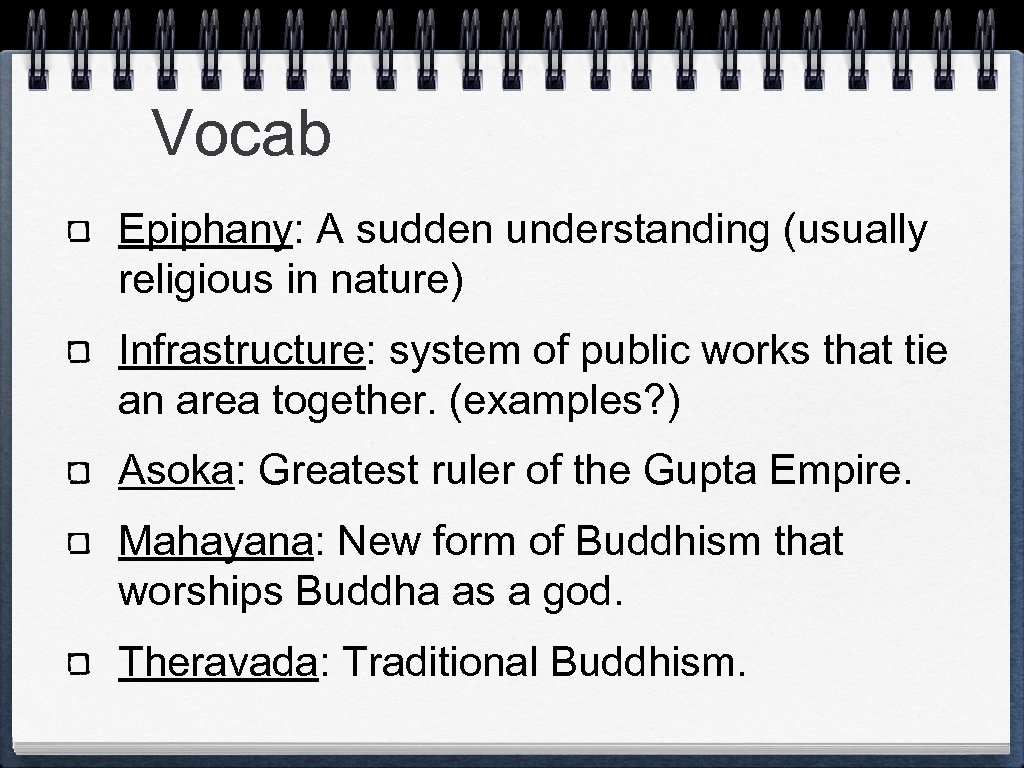 Vocab

Epiphany: A sudden understanding (usually religious in nature)

Infrastructure: system of public works that tie an area together. (examples?)

Asoka: Greatest ruler of the Gupta Empire.

Mahayana: New form of Buddhism that worships Buddha as a god.

Theravada: Traditional Buddhism.